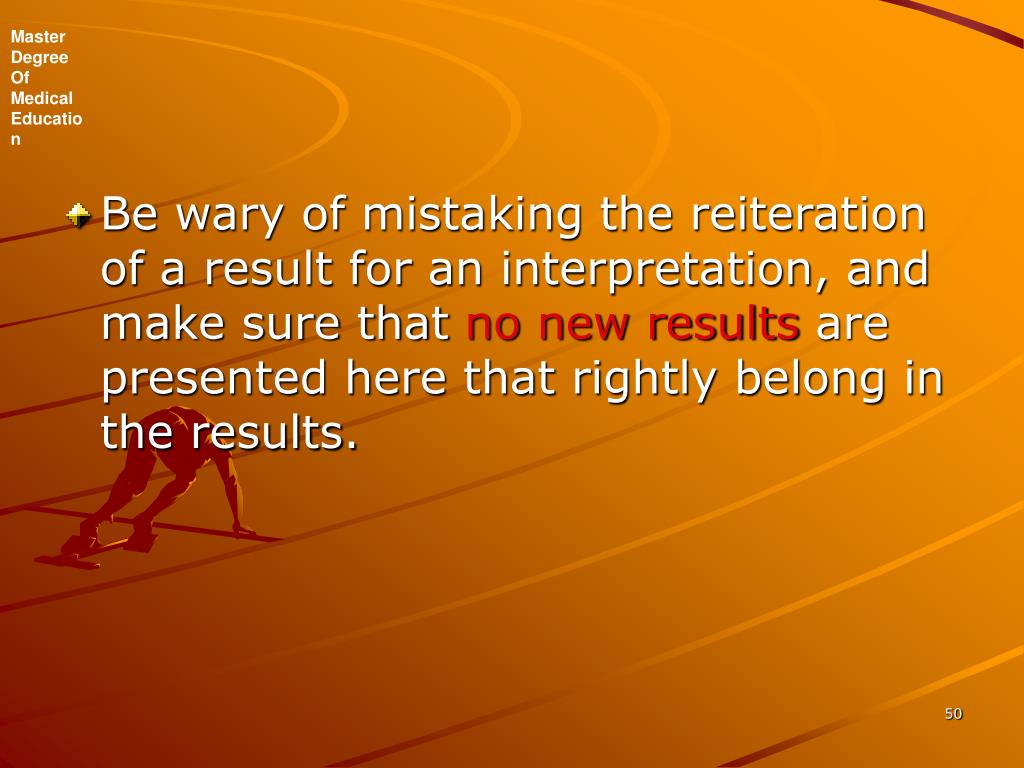 Master Degree Of Medical Education

Be wary of mistaking the reiteration of a result for an interpretation, and make sure that no new results are presented here that rightly belong in the results.

50